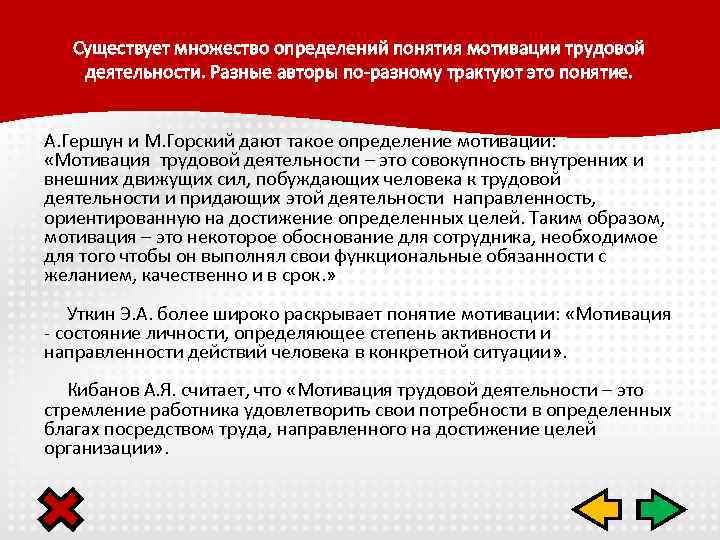 Существует множество определений понятия мотивации трудовой деятельности. Разные авторы по-разному трактуют это понятие.

А.Гершун и М.Горский дают такое определение мотивации: «Мотивация трудовой деятельности – это совокупность внутренних и внешних движущих сил, побуждающих человека к трудовой деятельности и придающих этой деятельности направленность, ориентированную на достижение определенных целей. Таким образом, мотивация – это некоторое обоснование для сотрудника, необходимое для того чтобы он выполнял свои функциональные обязанности с желанием, качественно и в срок.»

Уткин Э.А. более широко раскрывает понятие мотивации: «Мотивация - состояние личности, определяющее степень активности и направленности действий человека в конкретной ситуации».

Кибанов А.Я. считает, что «Мотивация трудовой деятельности – это стремление работника удовлетворить свои потребности в определенных благах посредством труда, направленного на достижение целей организации».